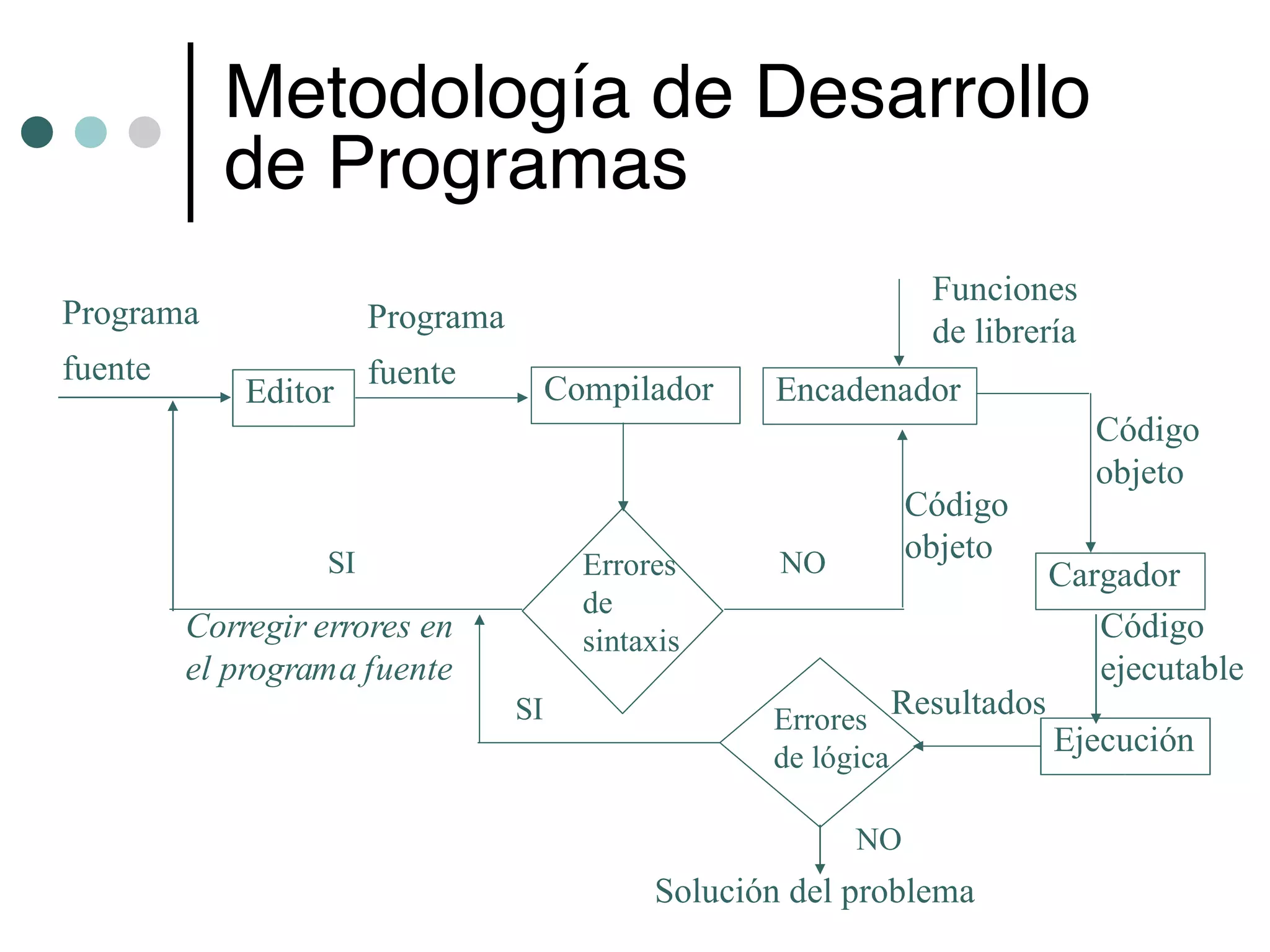 Metodología de Desarrollo de Programas

Programa fuente

Editor

Programa fuente

Compilador

Funciones de librería

Encadenador

Código objeto

Código objeto

SI

Errores de sintaxis

NO

Cargador

Corregir errores en el programa fuente

Código ejecutable

SI

Errores de lógica

Resultados

Ejecución

NO

Solución del problema